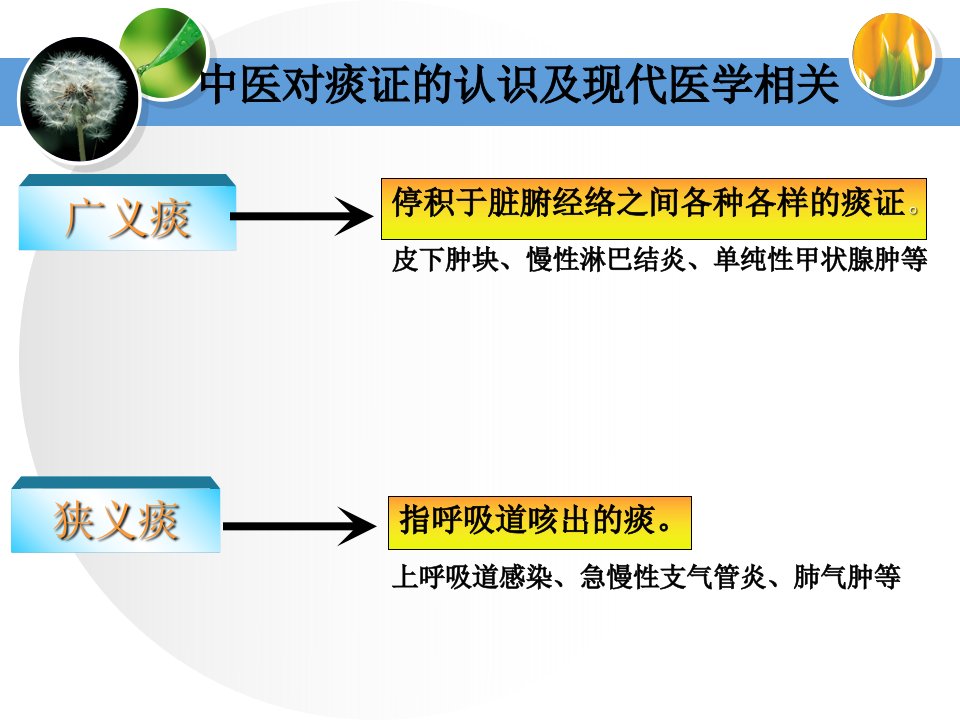 中医对痰证的认识及现代医学相关

广义痰

停积于脏腑经络之间各种各样的痰证。

皮下肿块、慢性淋巴结炎、单纯性甲状腺肿等

狭义痰

指呼吸道咳出的痰。

上呼吸道感染、急慢性支气管炎、肺气肿等